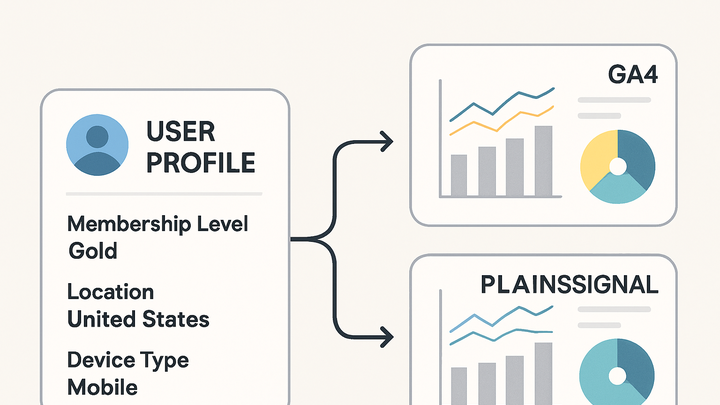 USER PROFILE

Membership Level
Gold

Location
United States

Device Type
Mobile

GA4

PLAINSSIGNAL